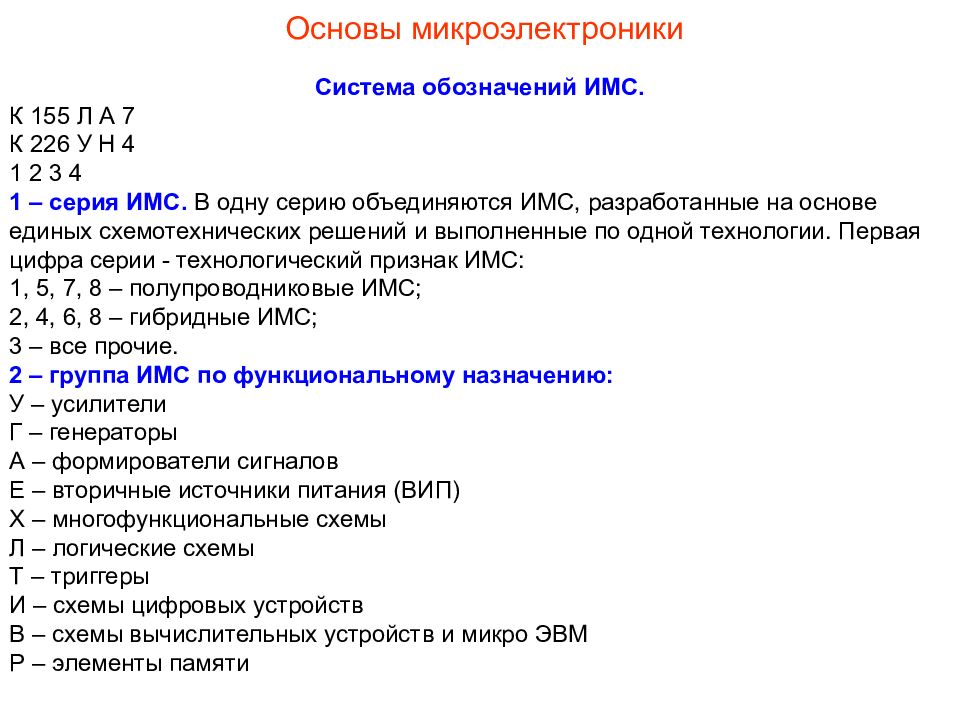 Основы микроэлектроники

Система обозначений ИМС.

К 155 Л А 7
К 226 У Н 4
1 2 3 4
1 – серия ИМС. В одну серию объединяются ИМС, разработанные на основе единых схемотехнических решений и выполненные по одной технологии. Первая цифра серии - технологический признак ИМС:
1, 5, 7, 8 – полупроводниковые ИМС;
2, 4, 6, 8 – гибридные ИМС;
3 – все прочие.
2 – группа ИМС по функциональному назначению:
У – усилители
Г – генераторы
А – формирователи сигналов
Е – вторичные источники питания (ВИП)
Х – многофункциональные схемы
Л – логические схемы
Т – триггеры
И – схемы цифровых устройств
В – схемы вычислительных устройств и микро ЭВМ
Р – элементы памяти